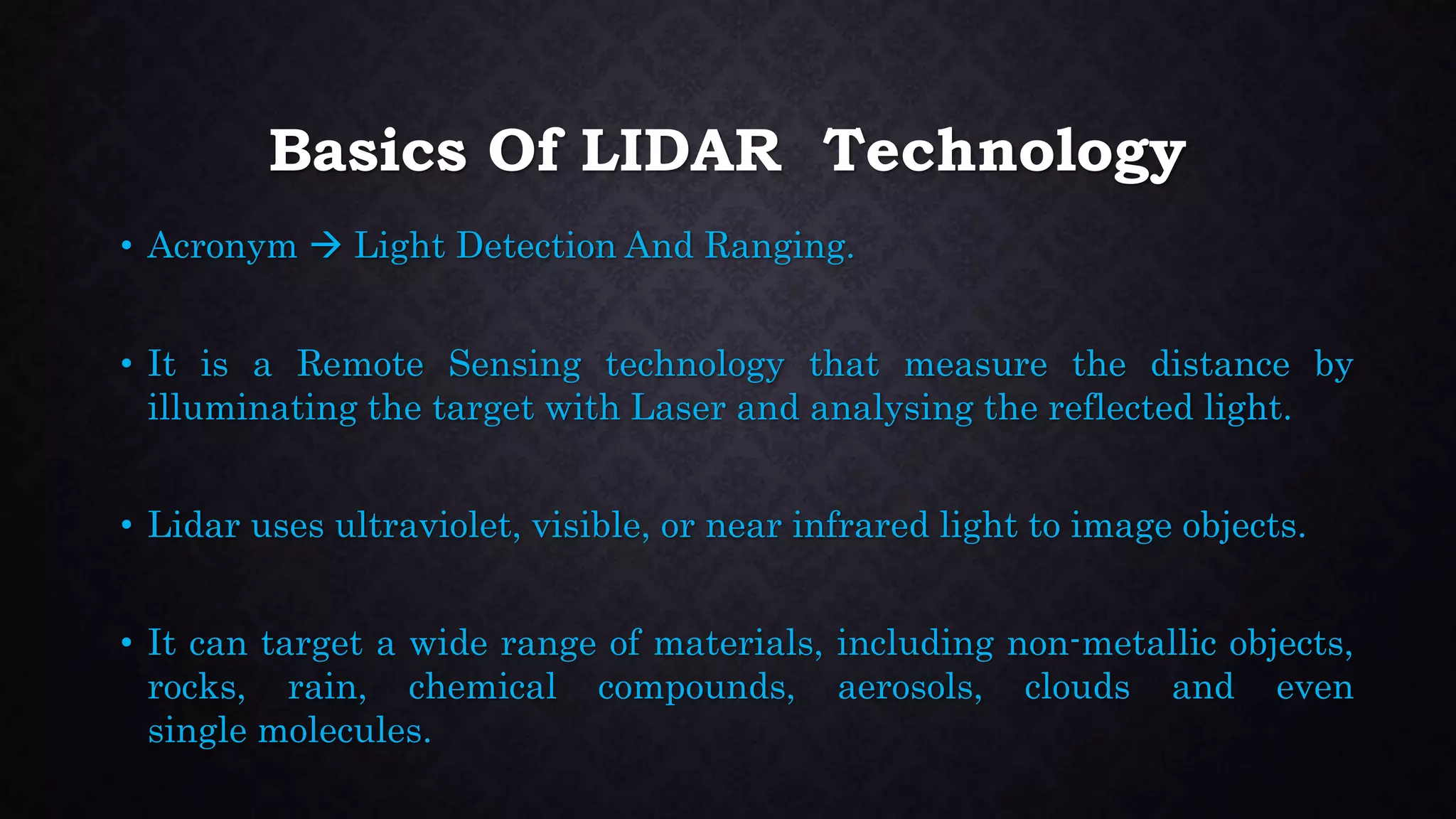 Basics Of LIDAR Technology

• Acronym → Light Detection And Ranging.

• It is a Remote Sensing technology that measure the distance by illuminating the target with Laser and analysing the reflected light.

• Lidar uses ultraviolet, visible, or near infrared light to image objects.

• It can target a wide range of materials, including non-metallic objects, rocks, rain, chemical compounds, aerosols, clouds and even single molecules.